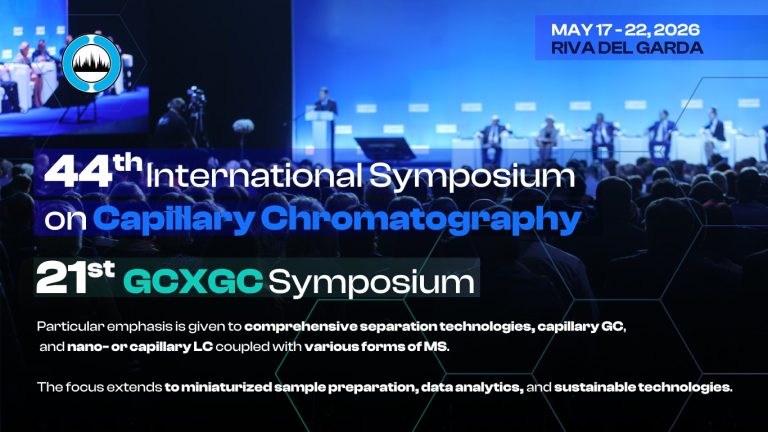 MAY 17 - 22, 2026
RIVA DEL GARDA

44th International Symposium on Capillary Chromatography

21st GCXGC Symposium

Particular emphasis is given to comprehensive separation technologies, capillary GC, and nano- or capillary LC coupled with various forms of MS.

The focus extends to miniaturized sample preparation, data analytics, and sustainable technologies.